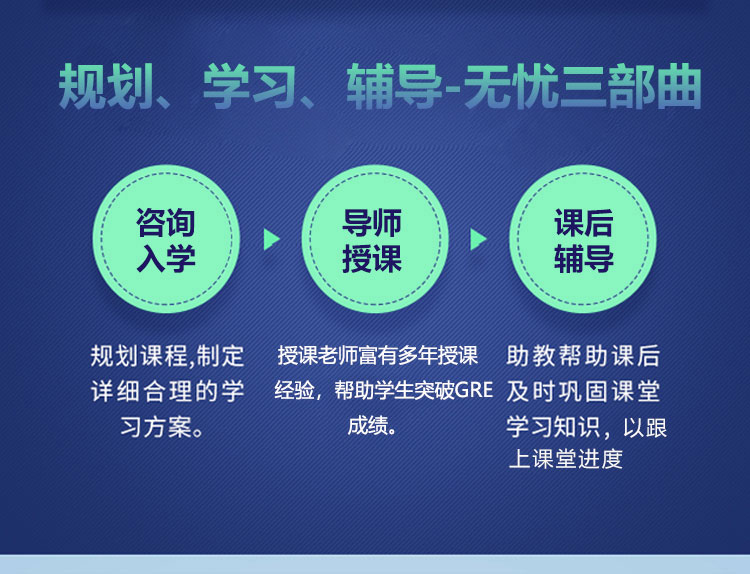 规划、学习、辅导-无忧三部曲

咨询入学

导师授课

课后辅导

规划课程,制定详细合理的学习方案。

授课老师富有多年授课经验，帮助学生突破GRE成绩。

助教帮助课后及时巩固课堂学习知识，以跟上课堂进度